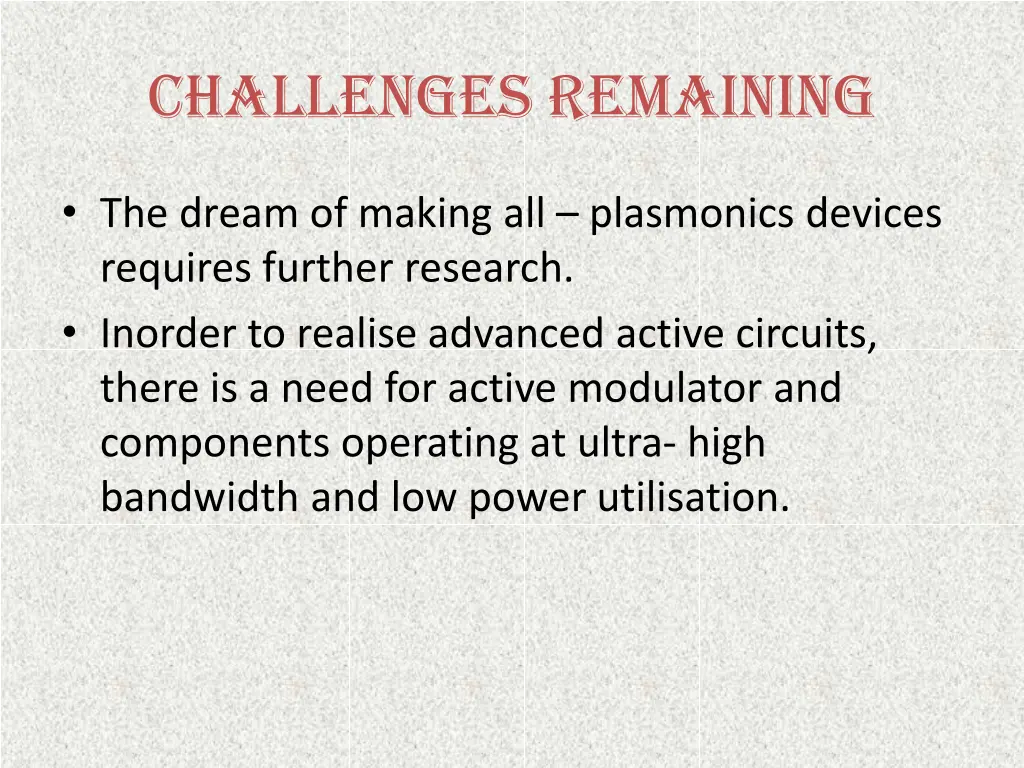 CHALLENGES REMAINING

• The dream of making all – plasmonics devices requires further research.

• Inorder to realise advanced active circuits, there is a need for active modulator and components operating at ultra- high bandwidth and low power utilisation.